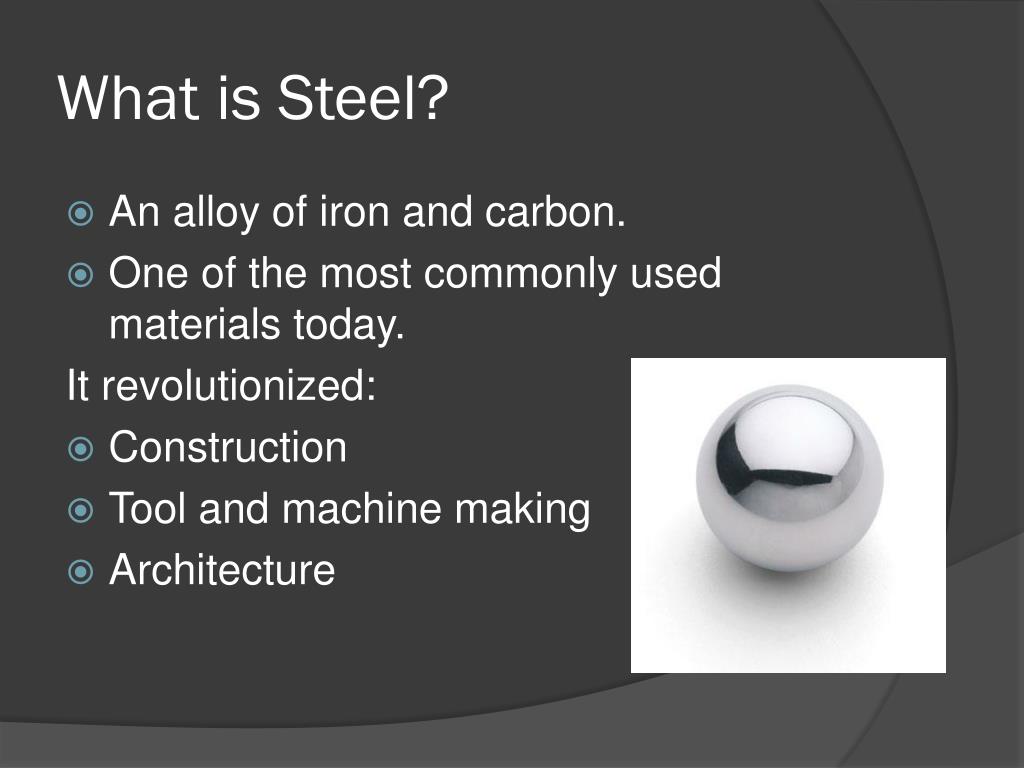 What is Steel?

• An alloy of iron and carbon.
• One of the most commonly used materials today.

It revolutionized:

• Construction
• Tool and machine making
• Architecture